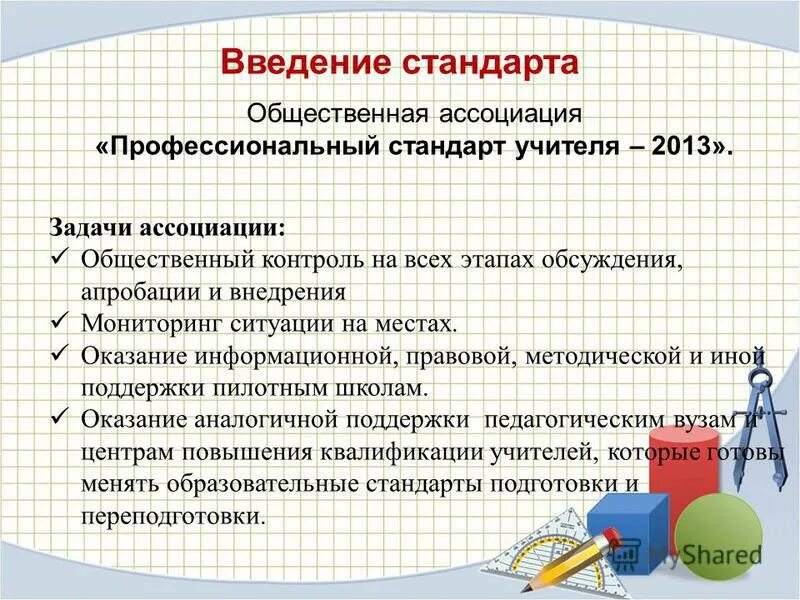 Введение стандарта

Общественная ассоциация «Профессиональный стандарт учителя – 2013».

Задачи ассоциации:
✓ Общественный контроль на всех этапах обсуждения, апробации и внедрения
✓ Мониторинг ситуации на местах.
✓ Оказание информационной, правовой, методической и иной поддержки пилотным школам.
✓ Оказание аналогичной поддержки педагогическим вузам и центрам повышения квалификации учителей, которые готовы менять образовательные стандарты подготовки и переподготовки.

MyShared